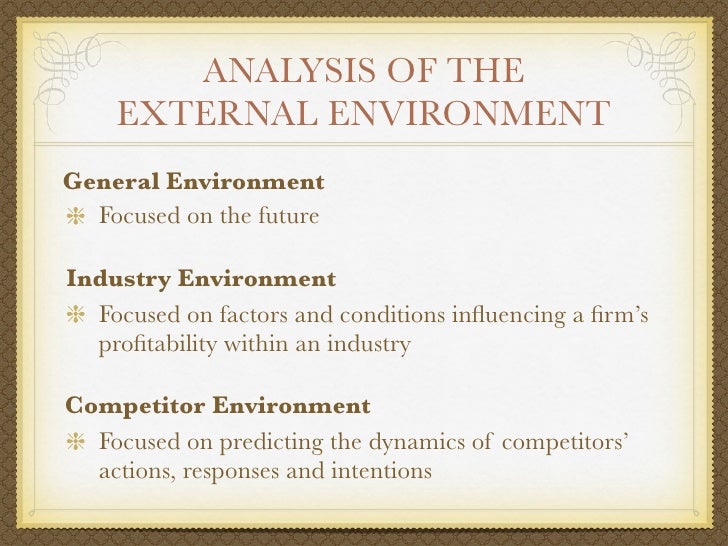 ANALYSIS OF THE EXTERNAL ENVIRONMENT

General Environment

Focused on the future

Industry Environment

Focused on factors and conditions influencing a firm's profitability within an industry

Competitor Environment

Focused on predicting the dynamics of competitors' actions, responses and intentions